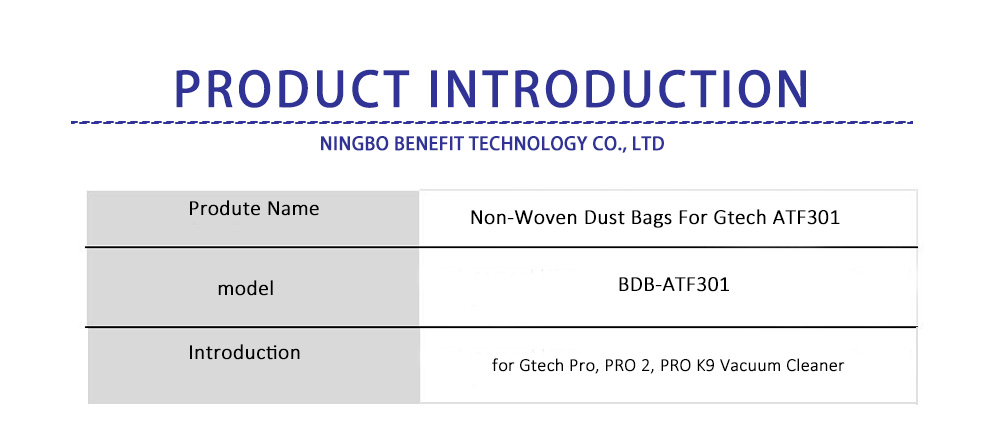 PRODUCT INTRODUCTION

NINGBO BENEFIT TECHNOLOGY CO., LTD

| Produte Name | Non-Woven Dust Bags For Gtech ATF301 |
|---|---|
| model | BDB-ATF301 |
| Introduction | for Gtech Pro, PRO 2, PRO K9 Vacuum Cleaner |